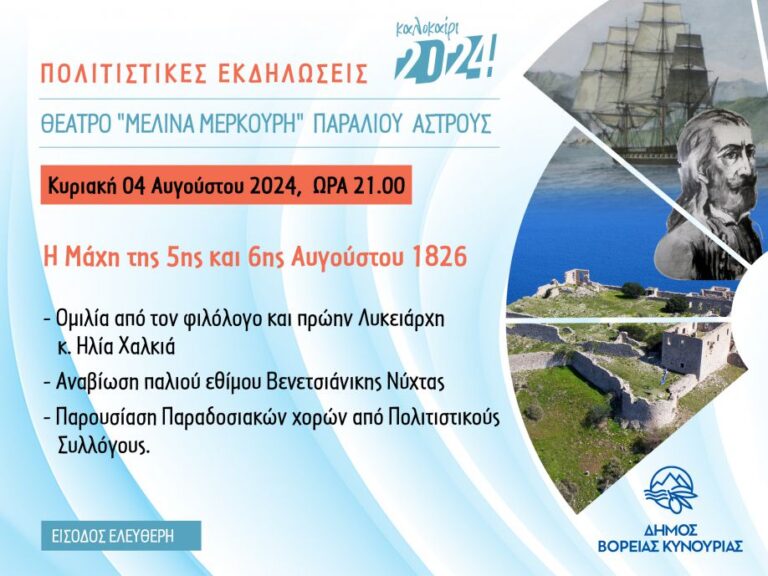 καλοκαίρι 2024!

ΠΟΛΙΤΙΣΤΙΚΕΣ ΕΚΔΗΛΩΣΕΙΣ

ΘΕΑΤΡΟ "ΜΕΛΙΝΑ ΜΕΡΚΟΥΡΗ" ΠΑΡΑΛΙΟΥ ΑΣΤΡΟΥΣ

Κυριακή 04 Αυγούστου 2024, ΩΡΑ 21.00

Η Μάχη της 5ης και 6ης Αυγούστου 1826

- Ομιλία από τον φιλόλογο και πρώην Λυκειάρχη κ. Ηλία Χαλκιά

- Αναβίωση παλιού εθίμου Βενετσιάνικης Νύχτας

- Παρουσίαση Παραδοσιακών χορών από Πολιτιστικούς Συλλόγους.

ΕΙΣΟΔΟΣ ΕΛΕΥΘΕΡΗ

ΔΗΜΟΣ ΒΟΡΕΙΑΣ ΚΥΝΟΥΡΙΑΣ